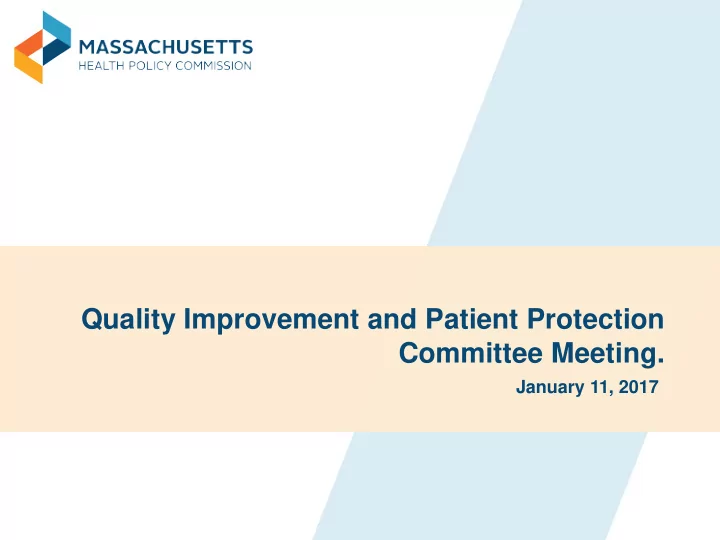 MASSACHUSETTS
HEALTH POLICY COMMISSION

Quality Improvement and Patient Protection Committee Meeting.

January 11, 2017